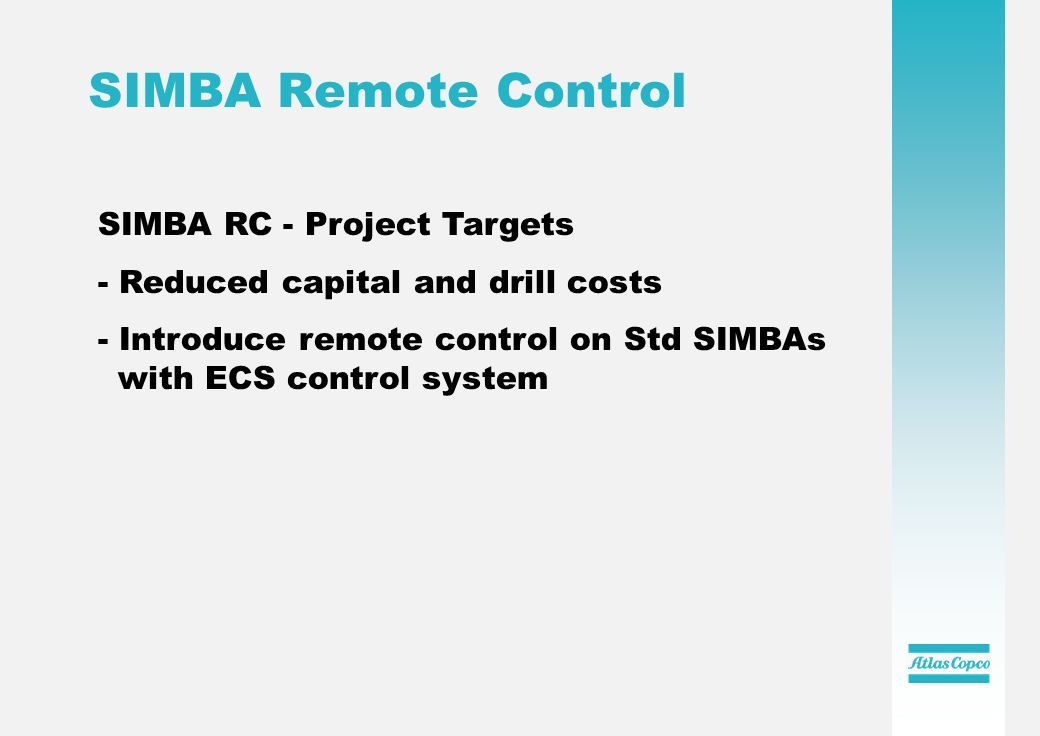 SIMBA Remote Control

SIMBA RC - Project Targets

- Reduced capital and drill costs

- Introduce remote control on Std SIMBAs with ECS control system

Atlas Copco